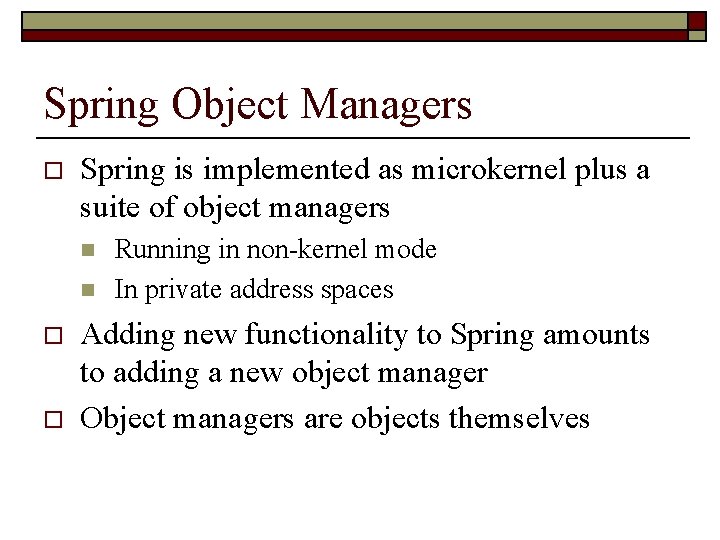 Spring Object Managers

Spring is implemented as microkernel plus a suite of object managers

Running in non-kernel mode

In private address spaces

Adding new functionality to Spring amounts to adding a new object manager

Object managers are objects themselves